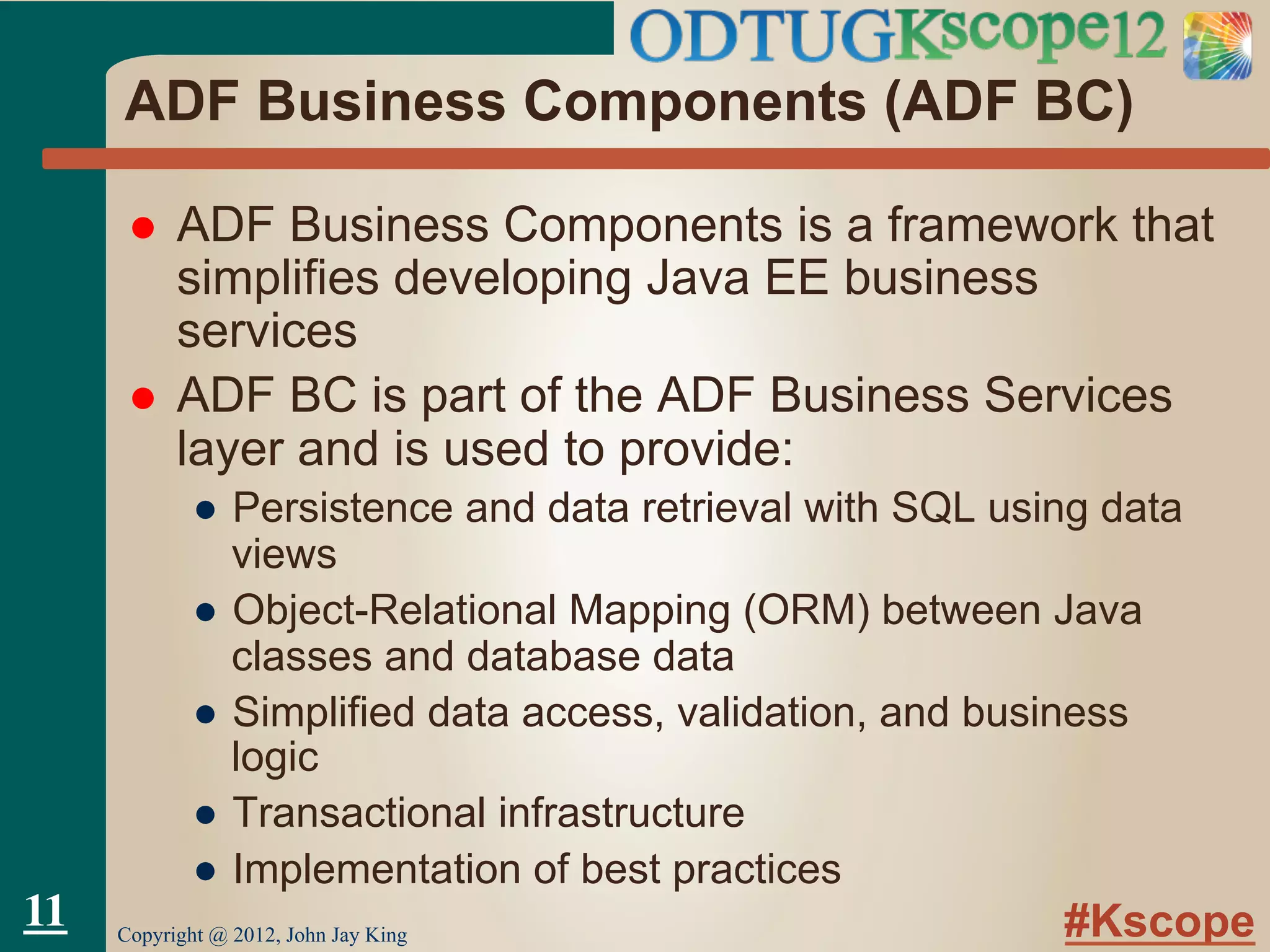 ODTUGKscope12

ADF Business Components (ADF BC)

- ADF Business Components is a framework that simplifies developing Java EE business services
- ADF BC is part of the ADF Business Services layer and is used to provide:
  - Persistence and data retrieval with SQL using data views
  - Object-Relational Mapping (ORM) between Java classes and database data
  - Simplified data access, validation, and business logic
  - Transactional infrastructure
  - Implementation of best practices

11

Copyright @ 2012, John Jay King

#Kscope